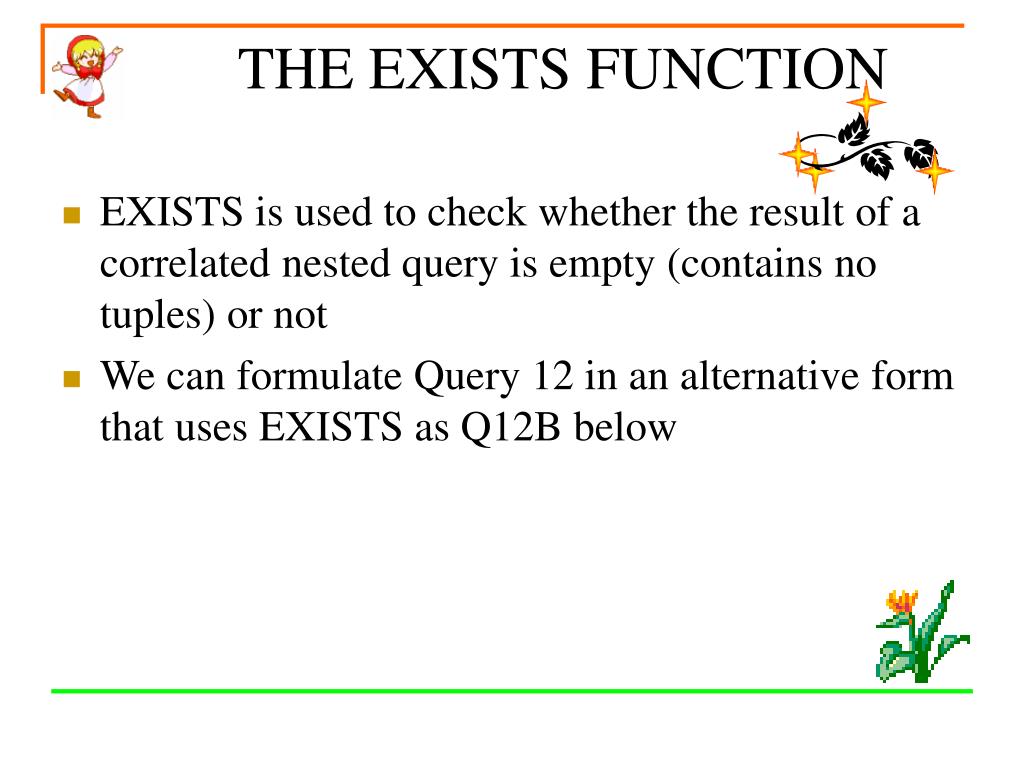 THE EXISTS FUNCTION

EXISTS is used to check whether the result of a correlated nested query is empty (contains no tuples) or not

We can formulate Query 12 in an alternative form that uses EXISTS as Q12B below